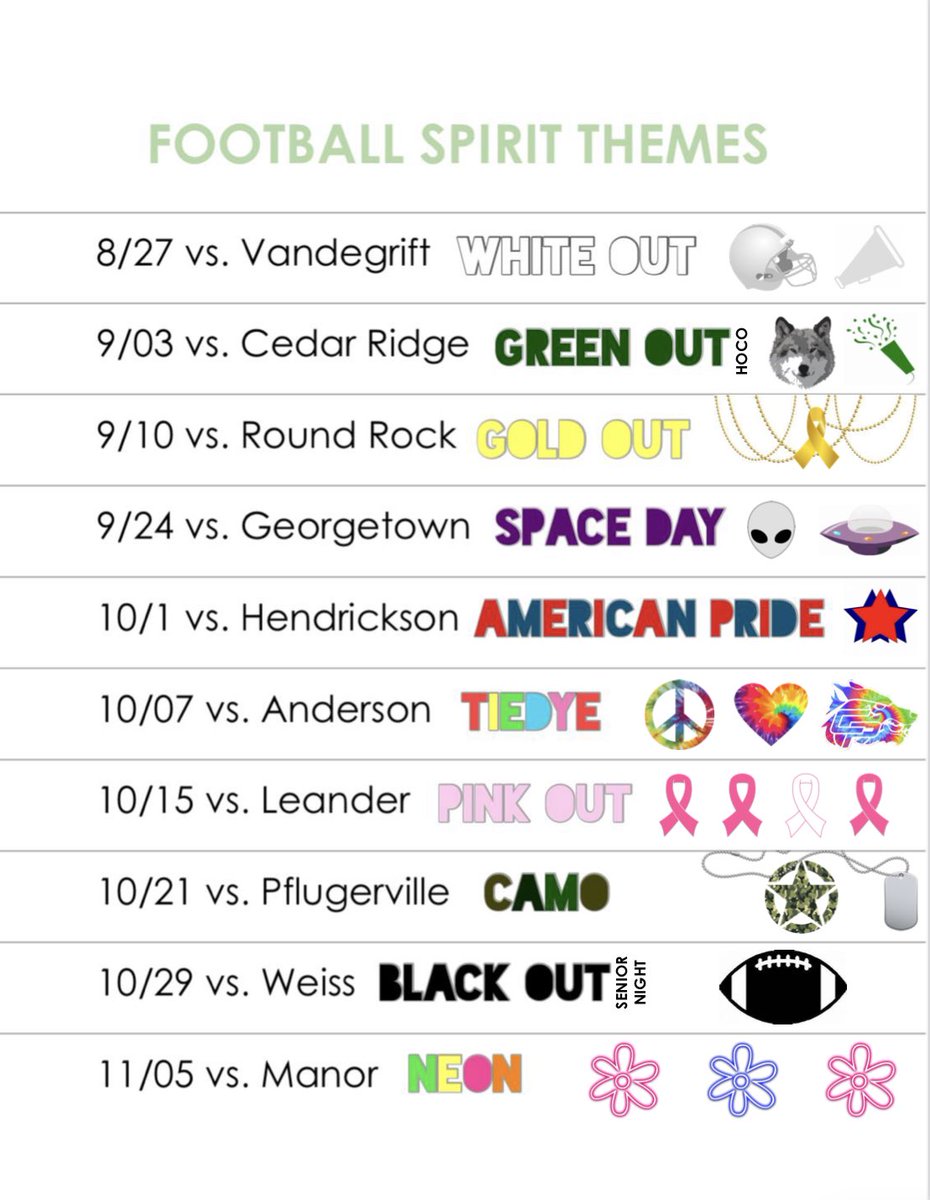 FOOTBALL SPIRIT THEMES

8/27 vs. Vandegrift WHITE OUT

9/03 vs. Cedar Ridge GREEN OUT HOCO

9/10 vs. Round Rock GOLD OUT

9/24 vs. Georgetown SPACE DAY

10/1 vs. Hendrickson AMERICAN PRIDE

10/07 vs. Anderson TIEDYE

10/15 vs. Leander PINK OUT

10/21 vs. Pflugerville CAMO

10/29 vs. Weiss BLACK OUT SENIOR NIGHT

11/05 vs. Manor NEON